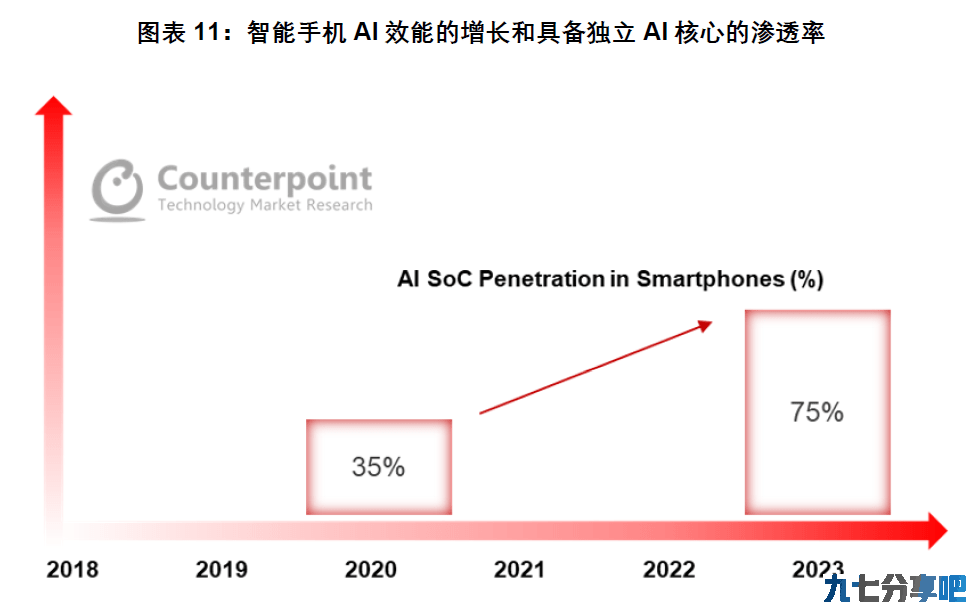 图表 11：智能手机 AI 效能的增长和具备独立 AI 核心的渗透率

Counterpoint
Technology Market Research

AI SoC Penetration in Smartphones (%)

35%

75%

2018
2019
2020
2021
2022
2023

九七分享吧